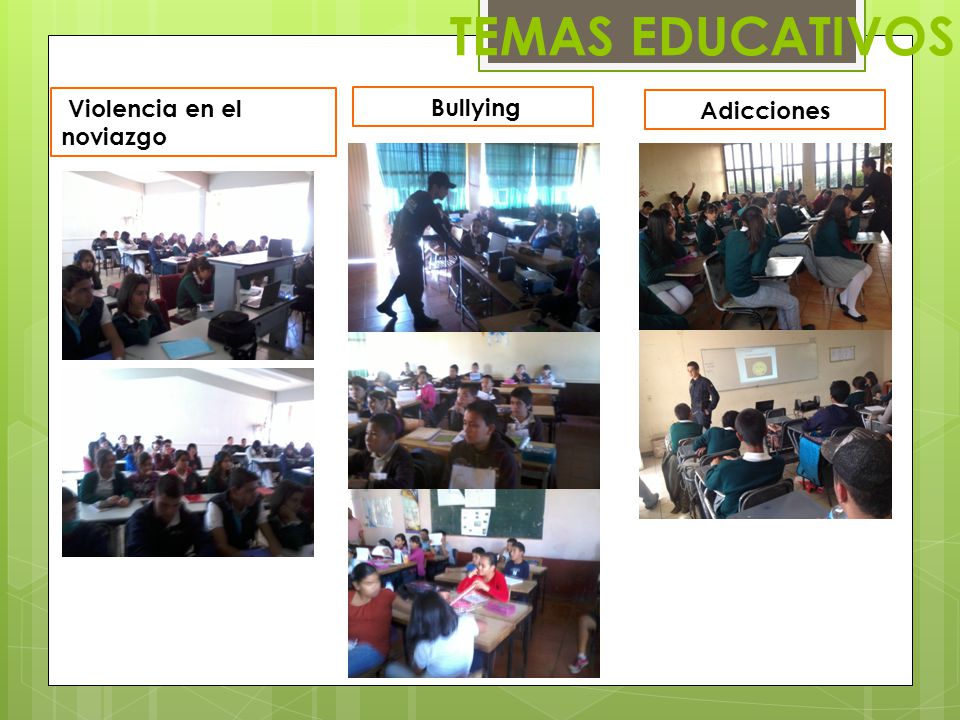 TEMAS EDUCATIVOS

Violencia en el noviazgo

Bullying

Adicciones